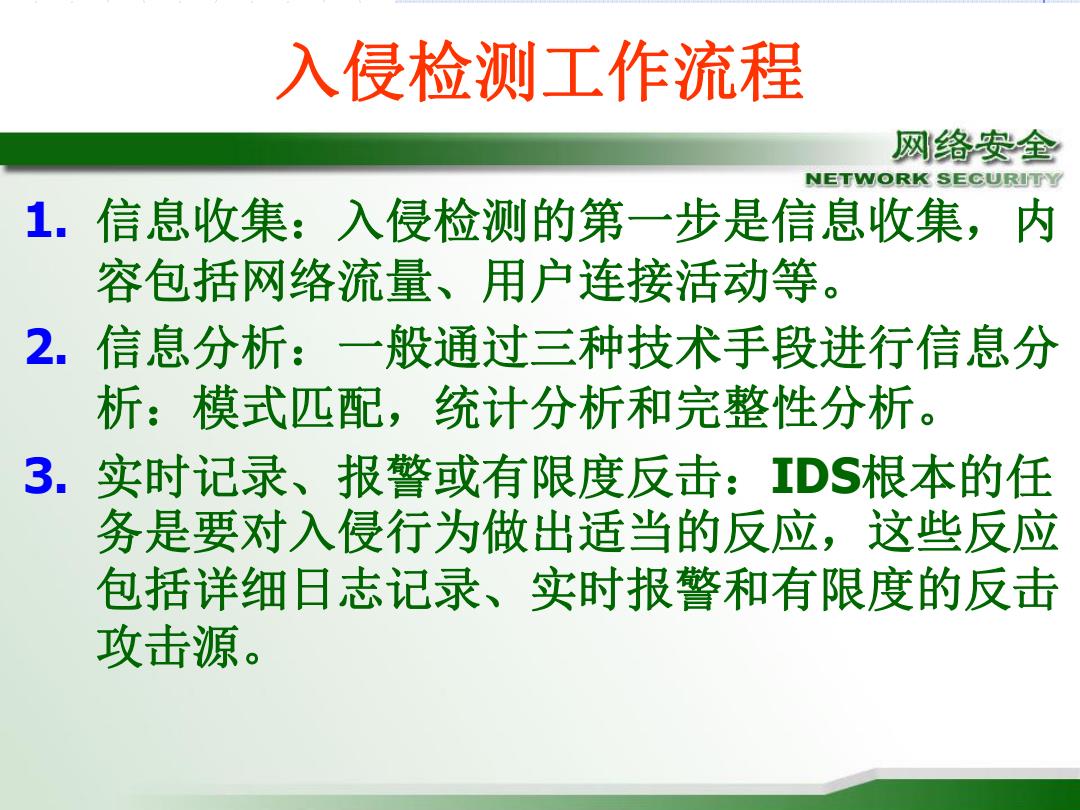 入侵检测工作流程

网络安全
NETWORK SECURITY

1. 信息收集：入侵检测的第一步是信息收集，内容包括网络流量、用户连接活动等。

2. 信息分析：一般通过三种技术手段进行信息分析：模式匹配，统计分析和完整性分析。

3. 实时记录、报警或有限度反击：IDS根本的任务是要对入侵行为做出适当的反应，这些反应包括详细日志记录、实时报警和有限度的反击攻击源。